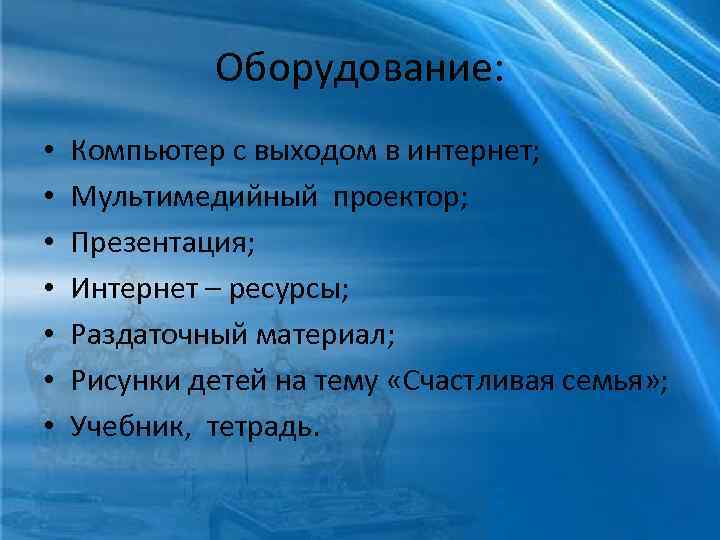 Оборудование:

• Компьютер с выходом в интернет;
• Мультимедийный  проектор;
• Презентация;
• Интернет – ресурсы;
• Раздаточный материал;
• Рисунки детей на тему «Счастливая семья»;
• Учебник,  тетрадь.